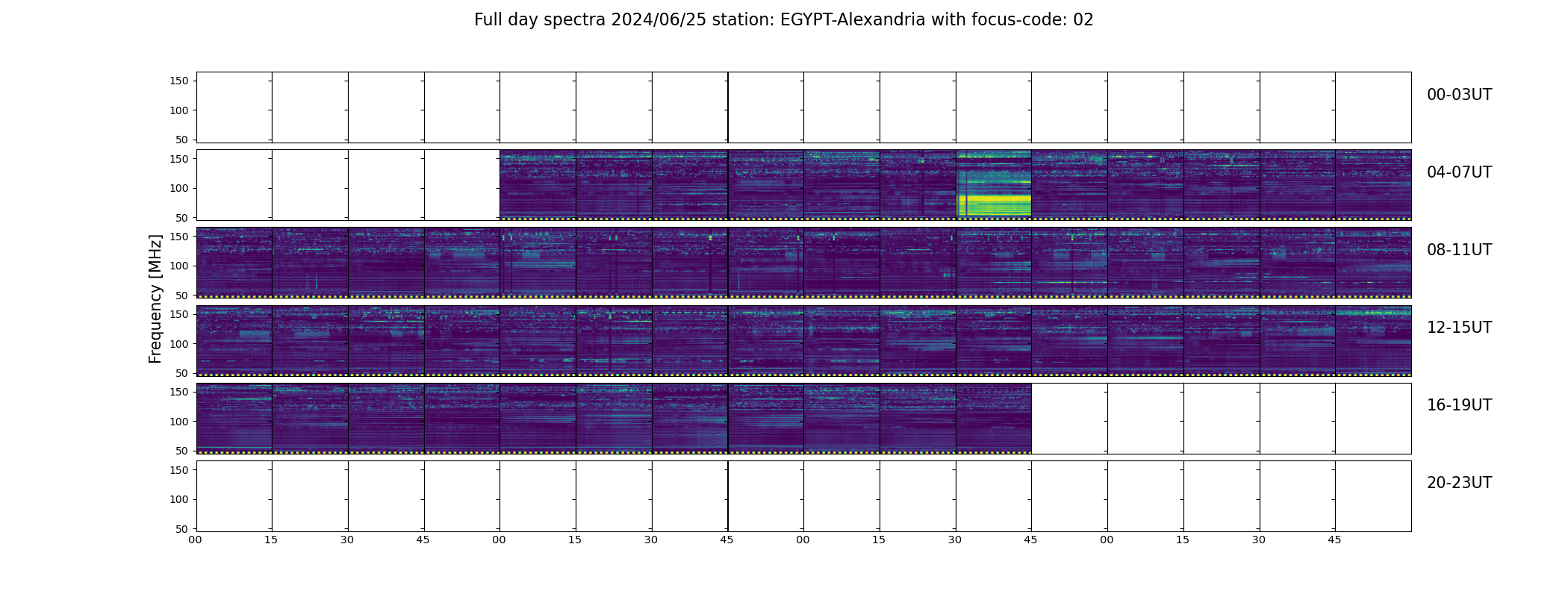 Full day spectra 2024/06/25 station: EGYPT-Alexandria with focus-code: 02

Frequency [MHz]

150
100
50
00-03UT

150
100
50
04-07UT

150
100
50
08-11UT

150
100
50
12-15UT

150
100
50
16-19UT

150
100
50
20-23UT

00 15 30 45 00 15 30 45 00 15 30 45 00 15 30 45